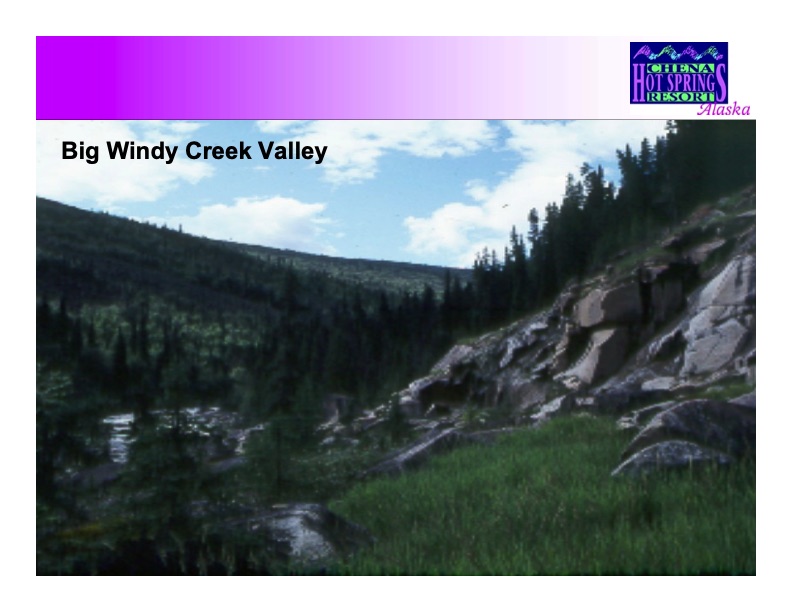 CHENA
HOT SPRINGS
RESORT
Alaska

Big Windy Creek Valley